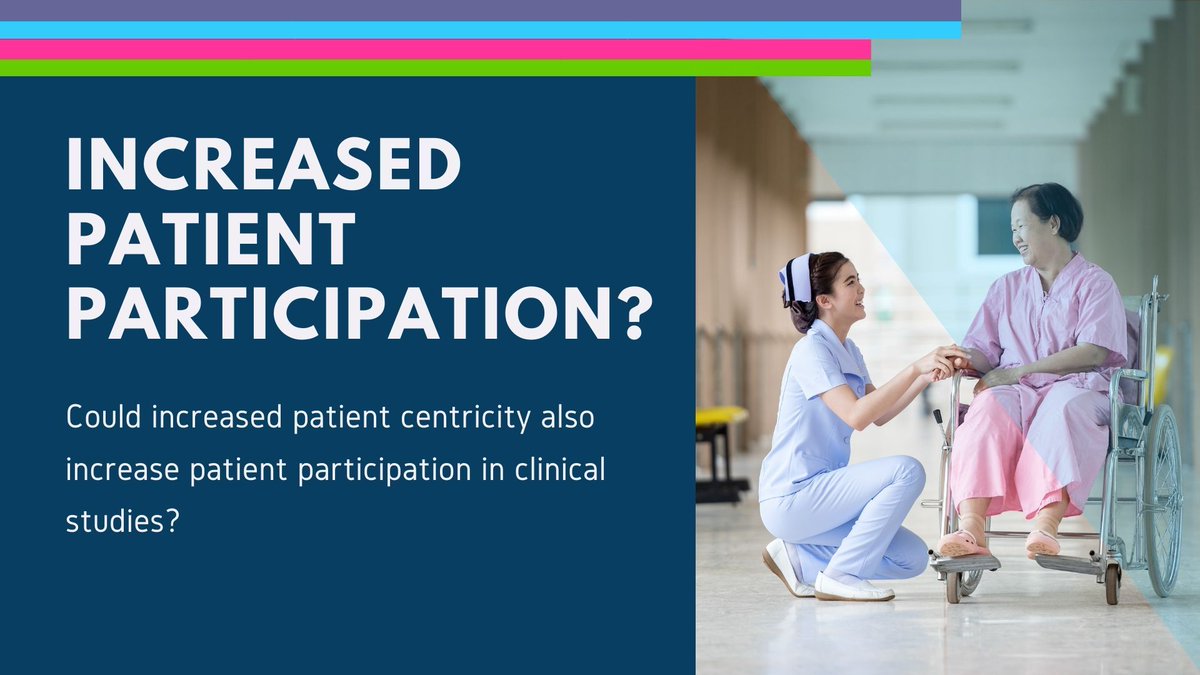 INCREASED PATIENT PARTICIPATION?

Could increased patient centricity also increase patient participation in clinical studies?